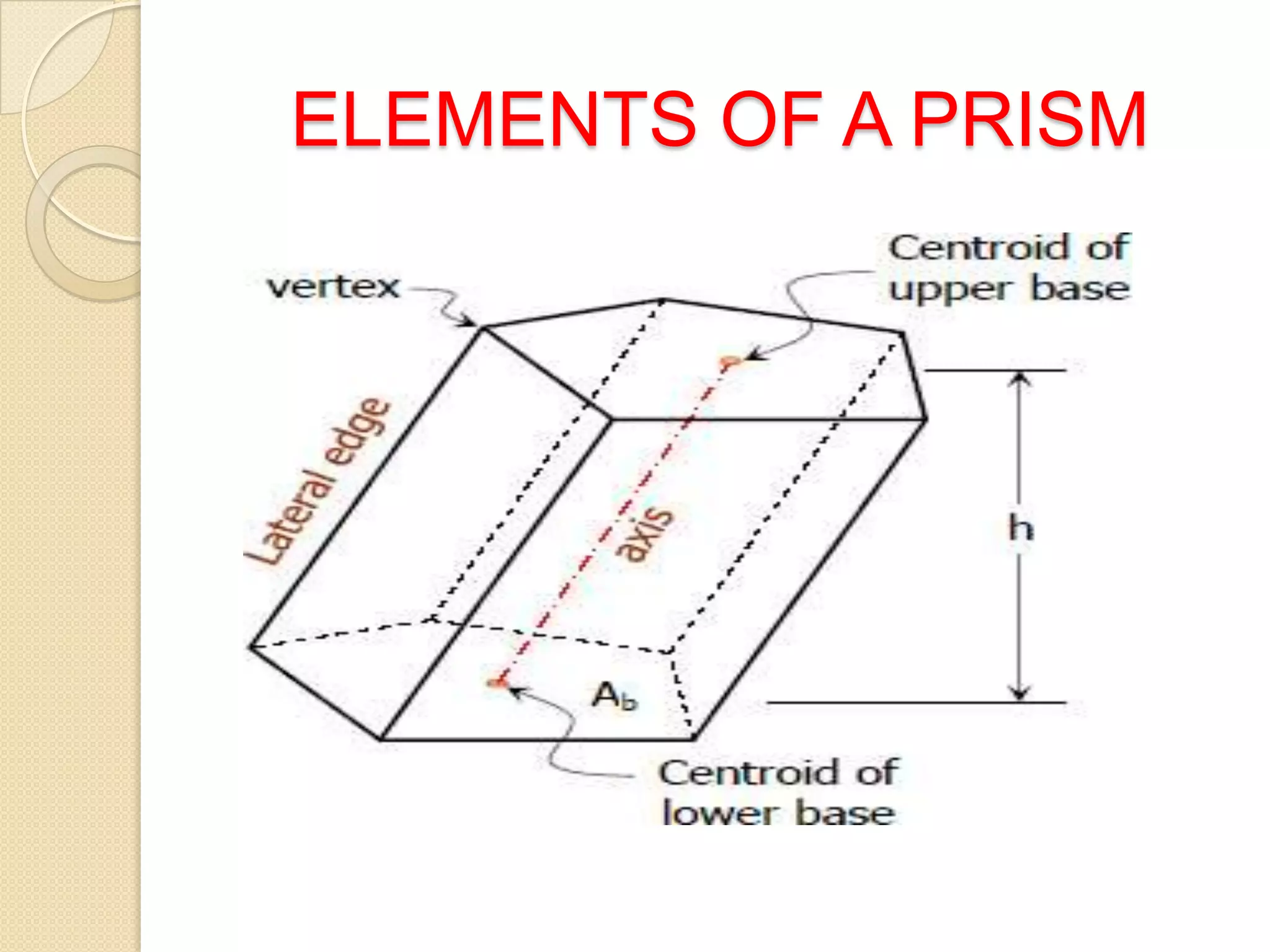 ELEMENTS OF A PRISM

vertex

Centroid of upper base

Lateral edge

axis

h

$A_b$

Centroid of lower base